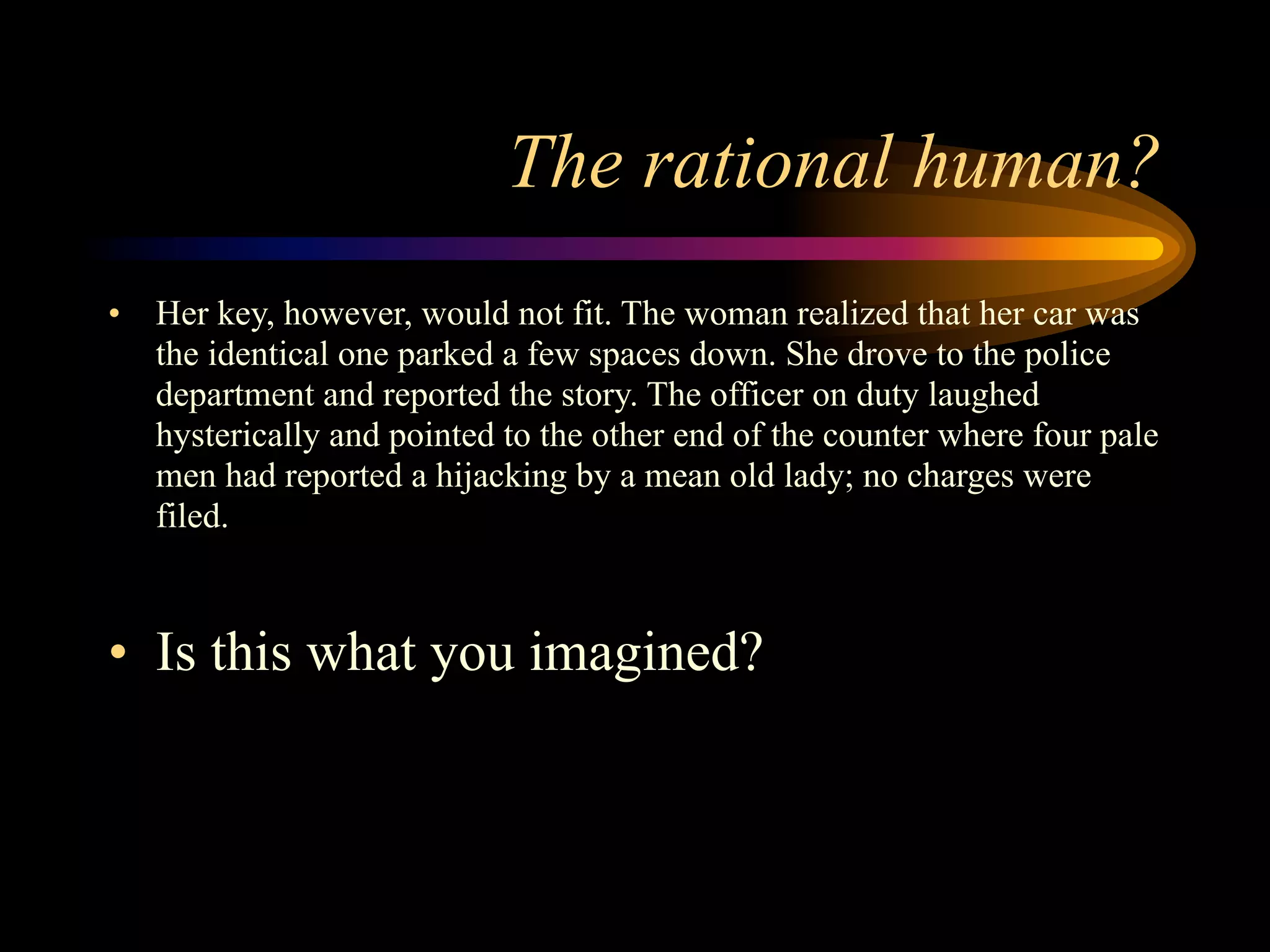 The rational human?

• Her key, however, would not fit. The woman realized that her car was the identical one parked a few spaces down. She drove to the police department and reported the story. The officer on duty laughed hysterically and pointed to the other end of the counter where four pale men had reported a hijacking by a mean old lady; no charges were filed.

• Is this what you imagined?